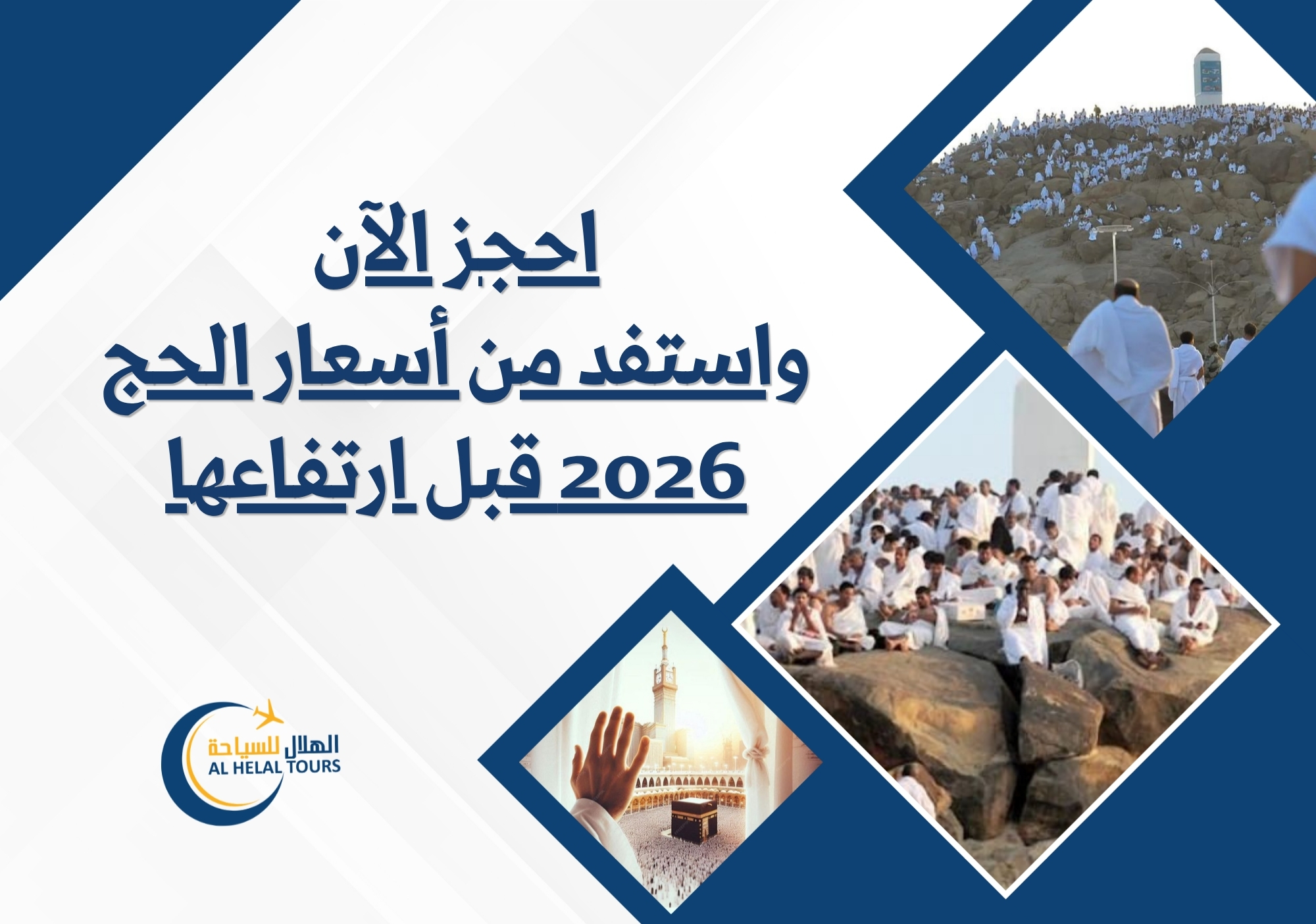 احجز الآن
واستفد من أسعار الحج
2026 قبل ارتفاعها

الهلال للسياحة
AL HELAL TOURS